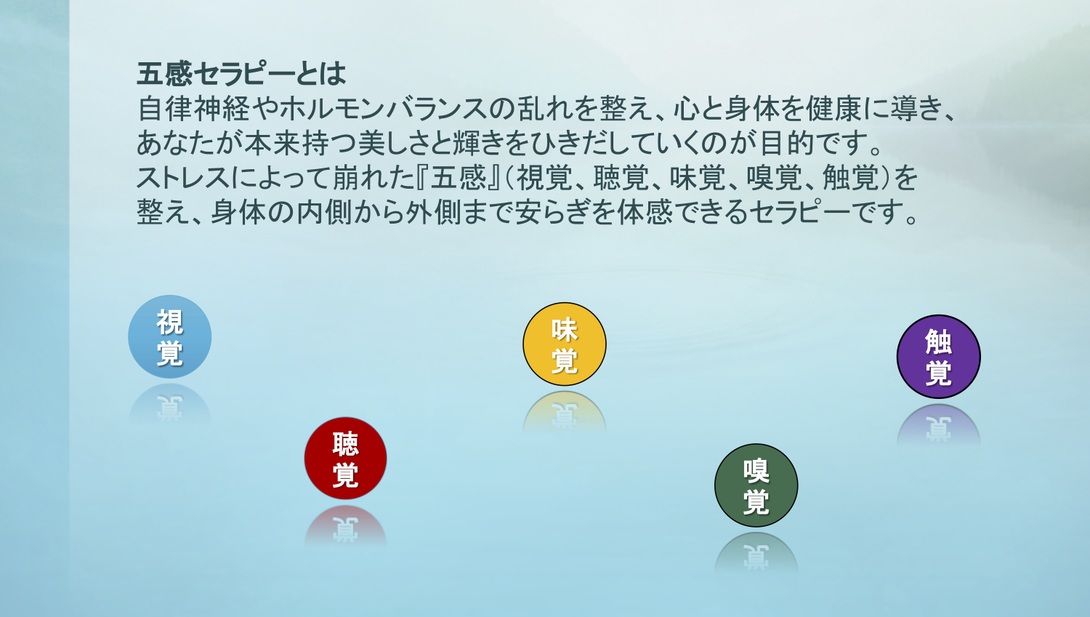 五感セラピーとは
自律神経やホルモンバランスの乱れを整え、心と身体を健康に導き、あなたが本来持つ美しさと輝きをひきだしていくのが目的です。
ストレスによって崩れた『五感』（視覚、聴覚、味覚、嗅覚、触覚）を整え、身体の内側から外側まで安らぎを体感できるセラピーです。

視覚

聴覚

味覚

嗅覚

触覚